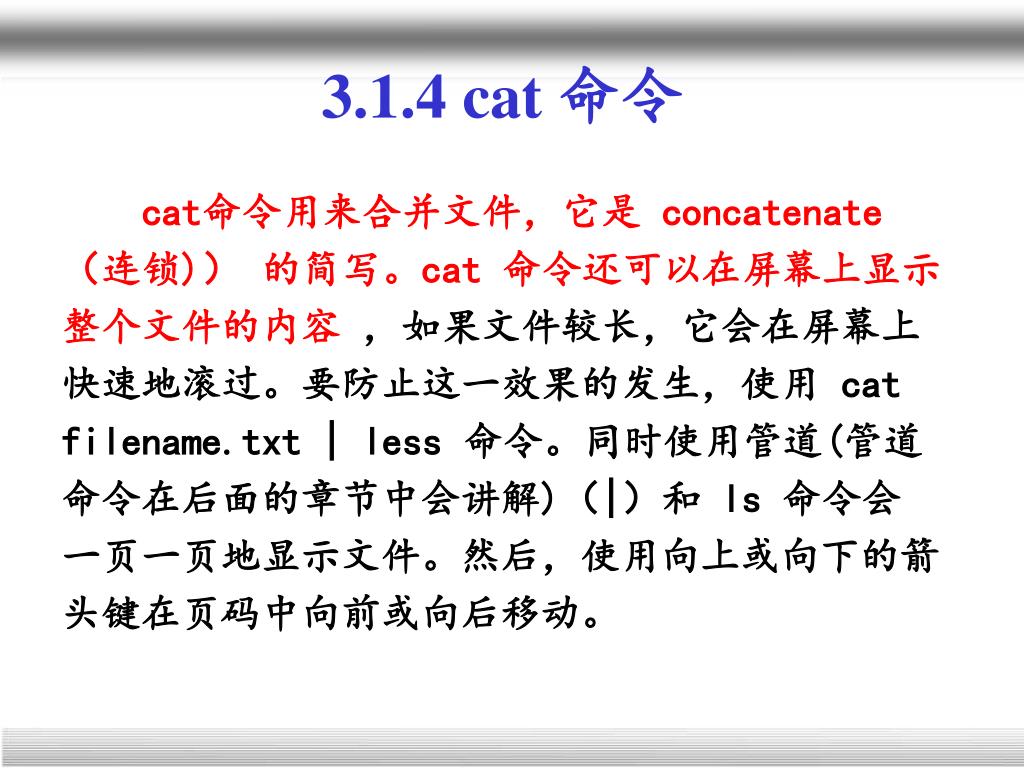 3.1.4 cat 命令

cat命令用来合并文件，它是 concatenate（连锁)） 的简写。cat 命令还可以在屏幕上显示整个文件的内容 ，如果文件较长，它会在屏幕上快速地滚过。要防止这一效果的发生，使用 cat filename.txt | less 命令。同时使用管道(管道命令在后面的章节中会讲解)（|）和 ls 命令会一页一页地显示文件。然后，使用向上或向下的箭头键在页码中向前或向后移动。